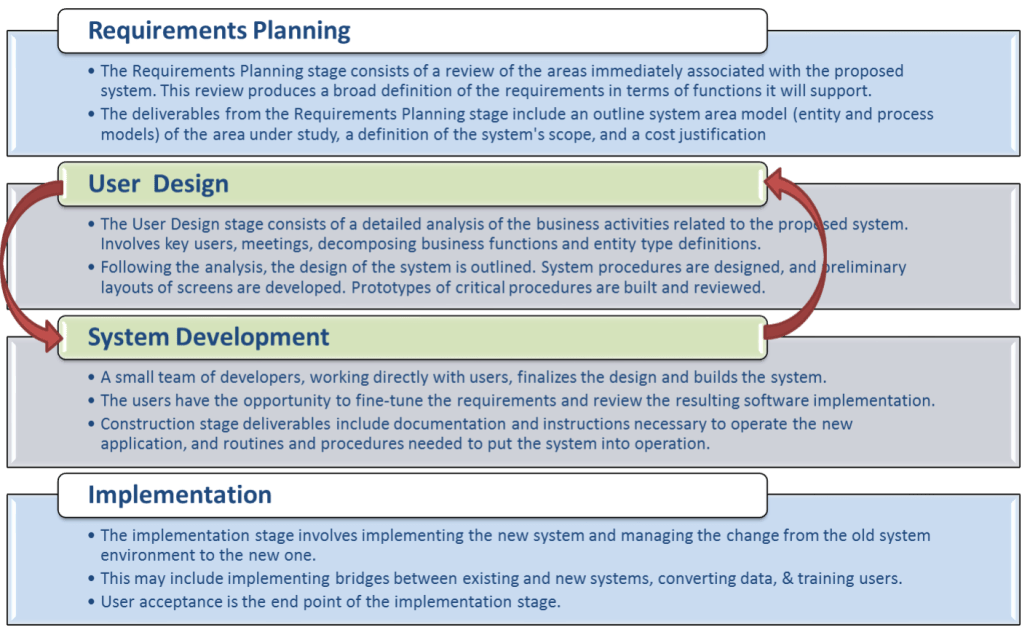 Requirements Planning

• The Requirements Planning stage consists of a review of the areas immediately associated with the proposed system. This review produces a broad definition of the requirements in terms of functions it will support.
• The deliverables from the Requirements Planning stage include an outline system area model (entity and process models) of the area under study, a definition of the system's scope, and a cost justification

User Design

• The User Design stage consists of a detailed analysis of the business activities related to the proposed system. Involves key users, meetings, decomposing business functions and entity type definitions.
• Following the analysis, the design of the system is outlined. System procedures are designed, and preliminary layouts of screens are developed. Prototypes of critical procedures are built and reviewed.

System Development

• A small team of developers, working directly with users, finalizes the design and builds the system.
• The users have the opportunity to fine-tune the requirements and review the resulting software implementation.
• Construction stage deliverables include documentation and instructions necessary to operate the new application, and routines and procedures needed to put the system into operation.

Implementation

• The implementation stage involves implementing the new system and managing the change from the old system environment to the new one.
• This may include implementing bridges between existing and new systems, converting data, & training users.
• User acceptance is the end point of the implementation stage.